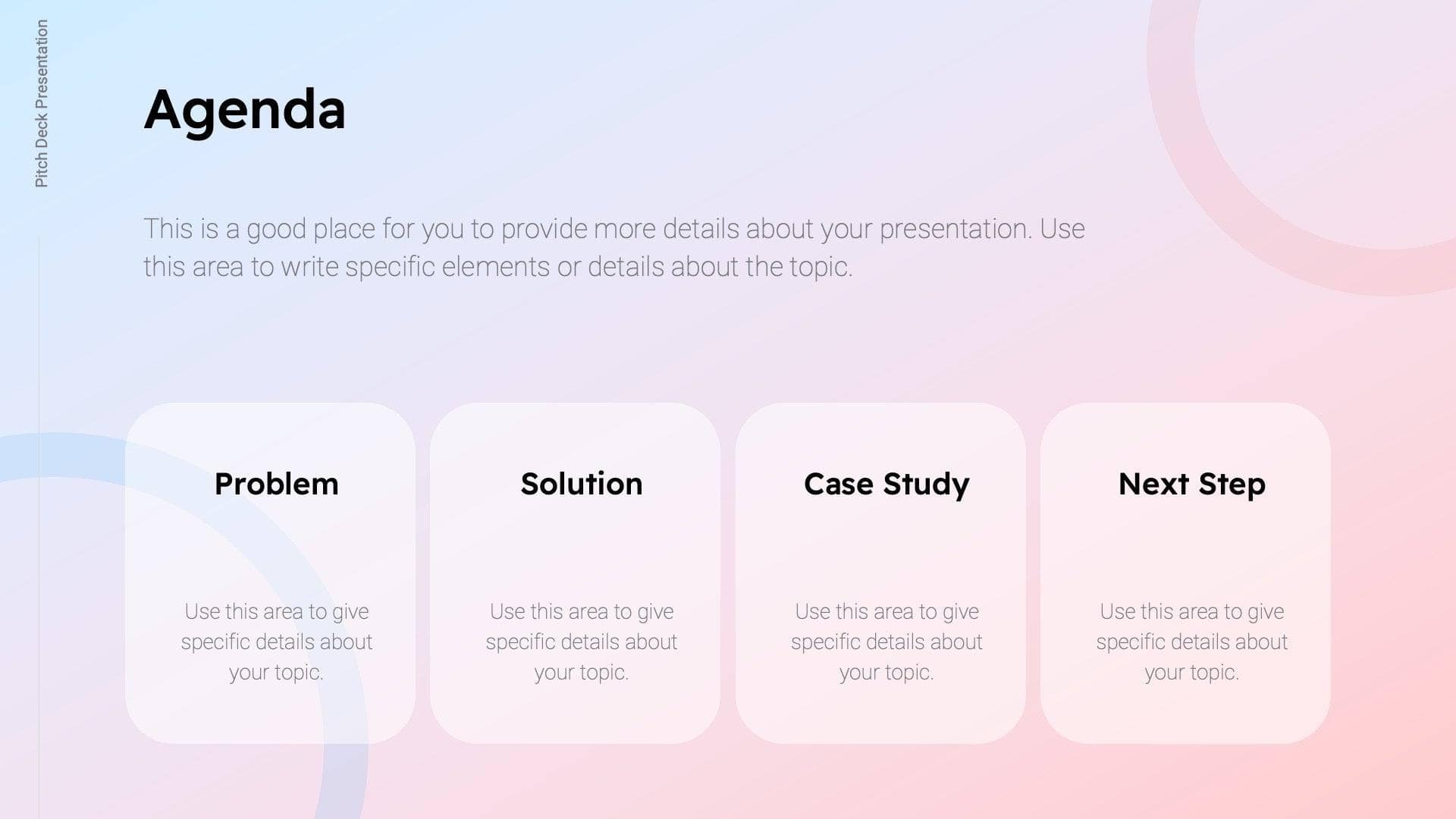 Pitch Deck Presentation

Agenda

This is a good place for you to provide more details about your presentation. Use this area to write specific elements or details about the topic.

Problem

Use this area to give specific details about your topic.

Solution

Use this area to give specific details about your topic.

Case Study

Use this area to give specific details about your topic.

Next Step

Use this area to give specific details about your topic.